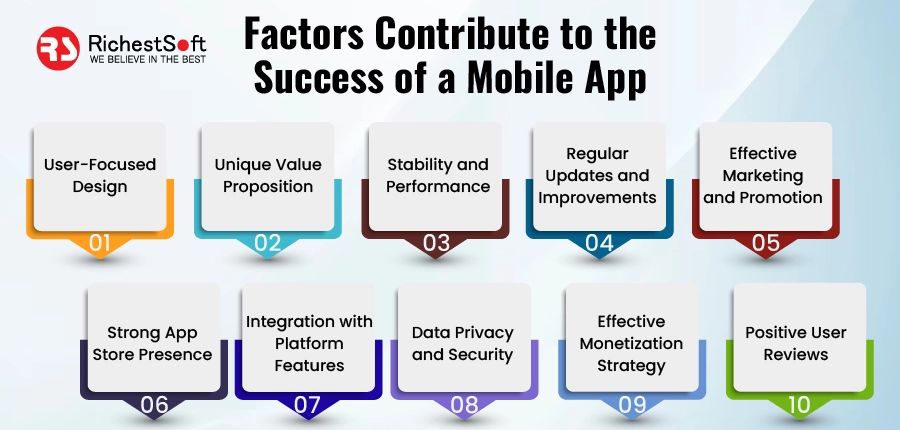 RS RichestSoft
WE BELIEVE IN THE BEST

Factors Contribute to the Success of a Mobile App

User-Focused Design
01

Unique Value Proposition
02

Stability and Performance
03

Regular Updates and Improvements
04

Effective Marketing and Promotion
05

Strong App Store Presence
06

Integration with Platform Features
07

Data Privacy and Security
08

Effective Monetization Strategy
09

Positive User Reviews
10